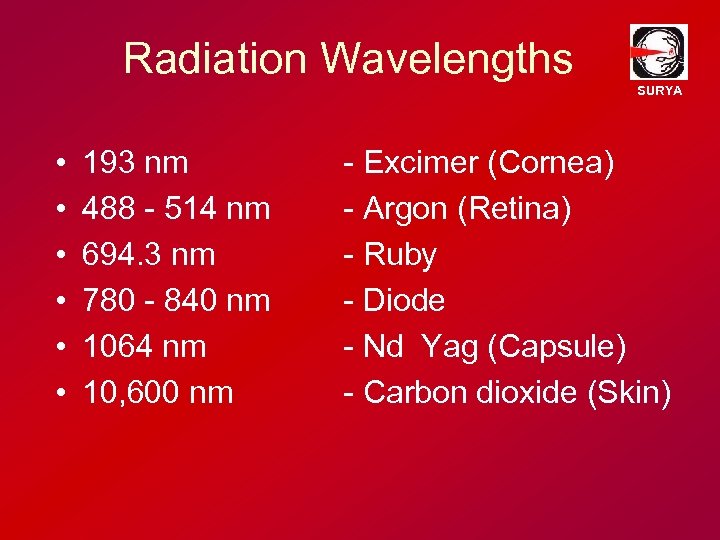 Radiation Wavelengths

SURYA

• 193 nm - Excimer (Cornea)
• 488 - 514 nm - Argon (Retina)
• 694.3 nm - Ruby
• 780 - 840 nm - Diode
• 1064 nm - Nd Yag (Capsule)
• 10,600 nm - Carbon dioxide (Skin)